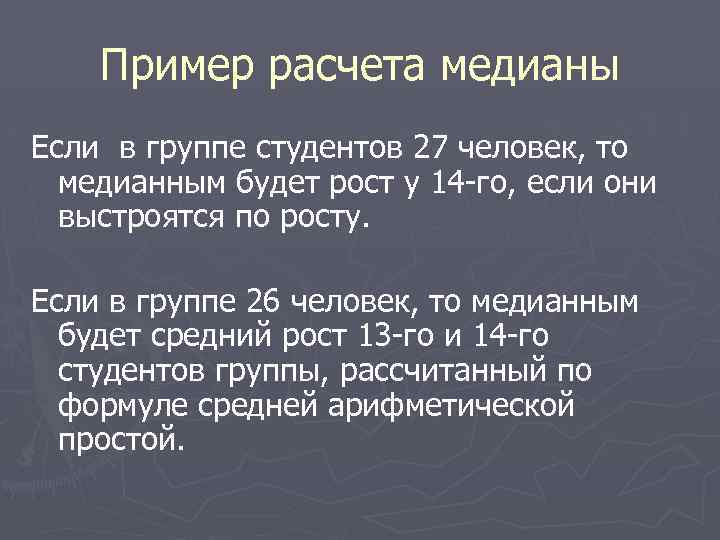 Пример расчета медианы

Если в группе студентов 27 человек, то медианным будет рост у 14-го, если они выстроятся по росту.

Если в группе 26 человек, то медианным будет средний рост 13-го и 14-го студентов группы, рассчитанный по формуле средней арифметической простой.